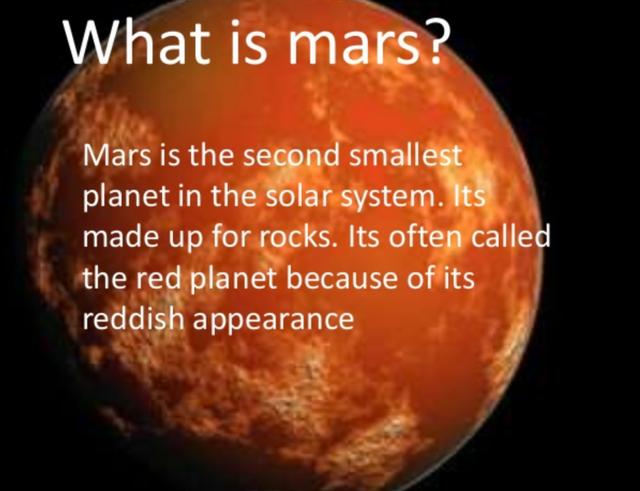 What is mars?

Mars is the second smallest planet in the solar system. Its made up for rocks. Its often called the red planet because of its reddish appearance